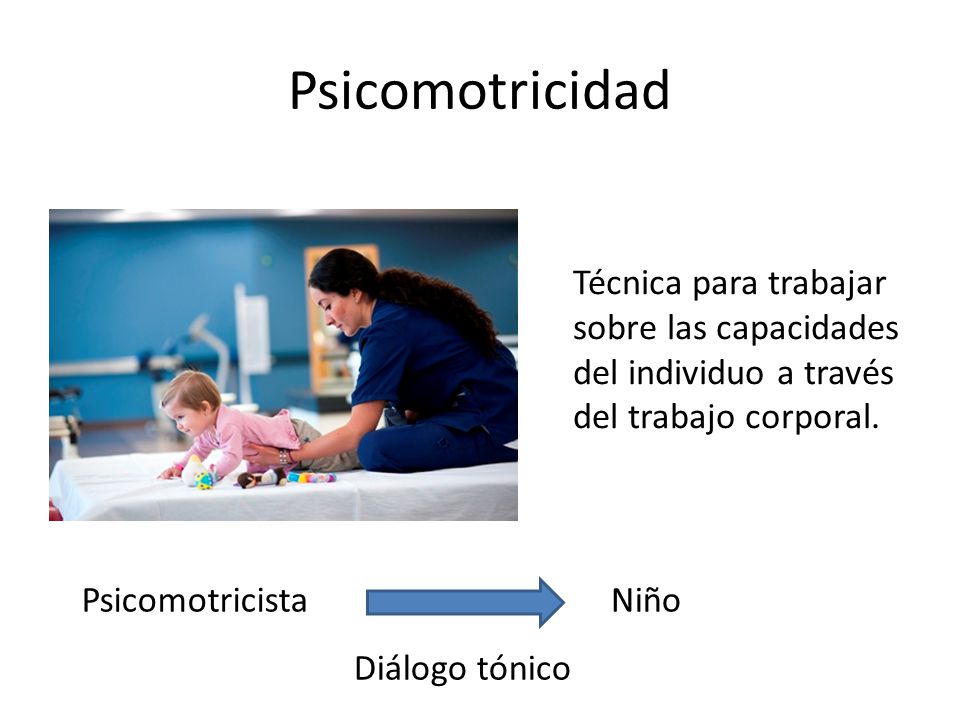 Psicomotricidad

Técnica para trabajar sobre las capacidades del individuo a través del trabajo corporal.

Psicomotricista Niño

Diálogo tónico